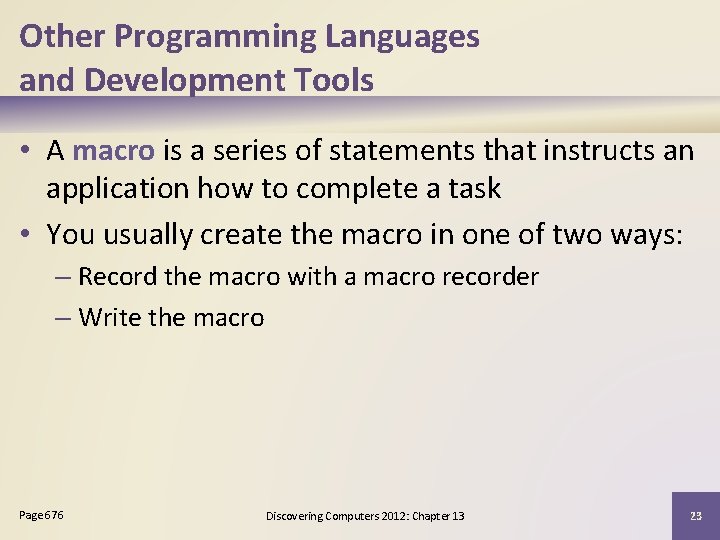 Other Programming Languages and Development Tools

• A macro is a series of statements that instructs an application how to complete a task

• You usually create the macro in one of two ways:

– Record the macro with a macro recorder

– Write the macro

Page 676

Discovering Computers 2012: Chapter 13

23